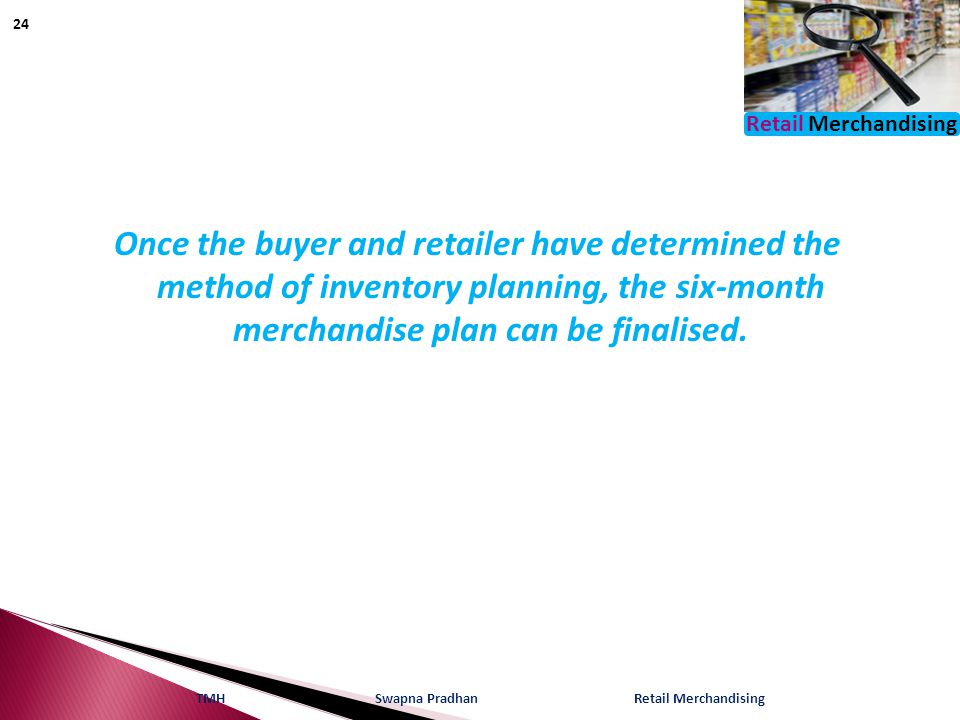 24

Retail Merchandising

Once the buyer and retailer have determined the method of inventory planning, the six-month merchandise plan can be finalised.

TMH Swapna Pradhan Retail Merchandising